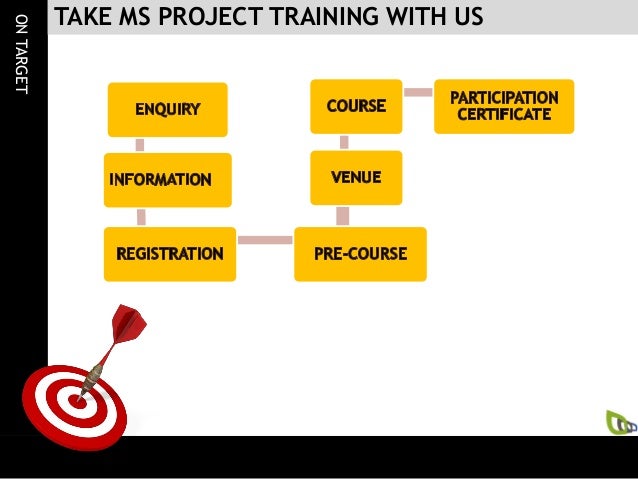 ON TARGET

TAKE MS PROJECT TRAINING WITH US

ENQUIRY

INFORMATION

REGISTRATION

PRE-COURSE

VENUE

COURSE

PARTICIPATION CERTIFICATE